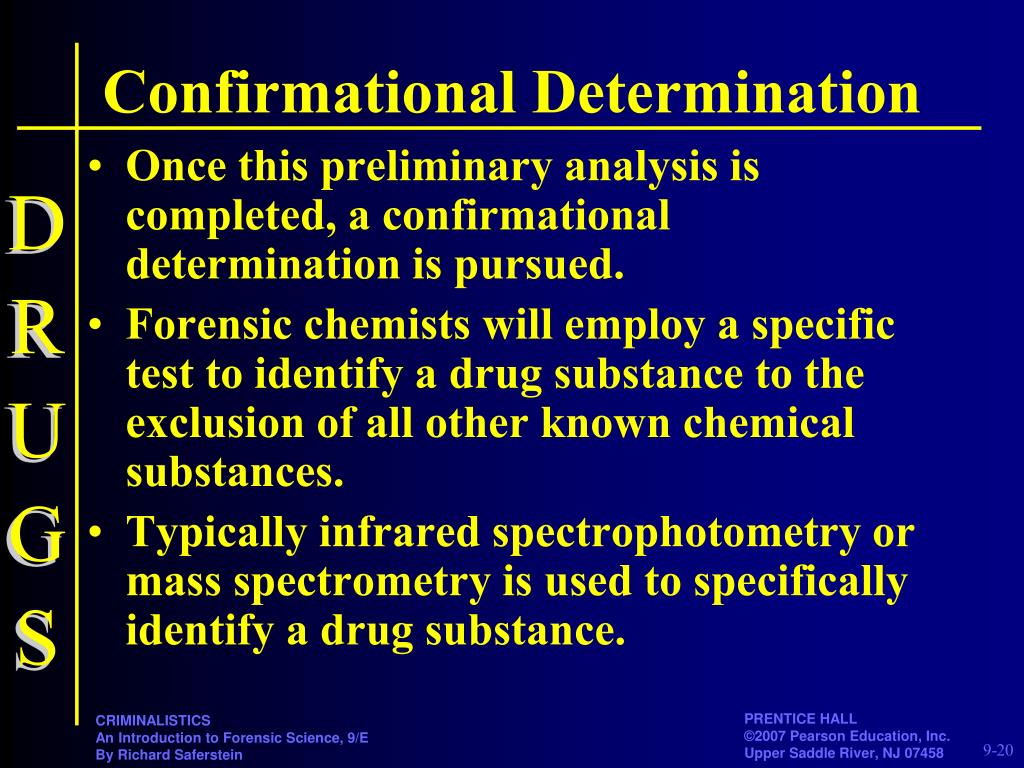 Confirmational Determination

D
R
U
G
S

• Once this preliminary analysis is completed, a confirmational determination is pursued.
• Forensic chemists will employ a specific test to identify a drug substance to the exclusion of all other known chemical substances.
• Typically infrared spectrophotometry or mass spectrometry is used to specifically identify a drug substance.

CRIMINALISTICS
An Introduction to Forensic Science, 9/E
By Richard Saferstein

PRENTICE HALL
©2007 Pearson Education, Inc.
Upper Saddle River, NJ 07458

9-20